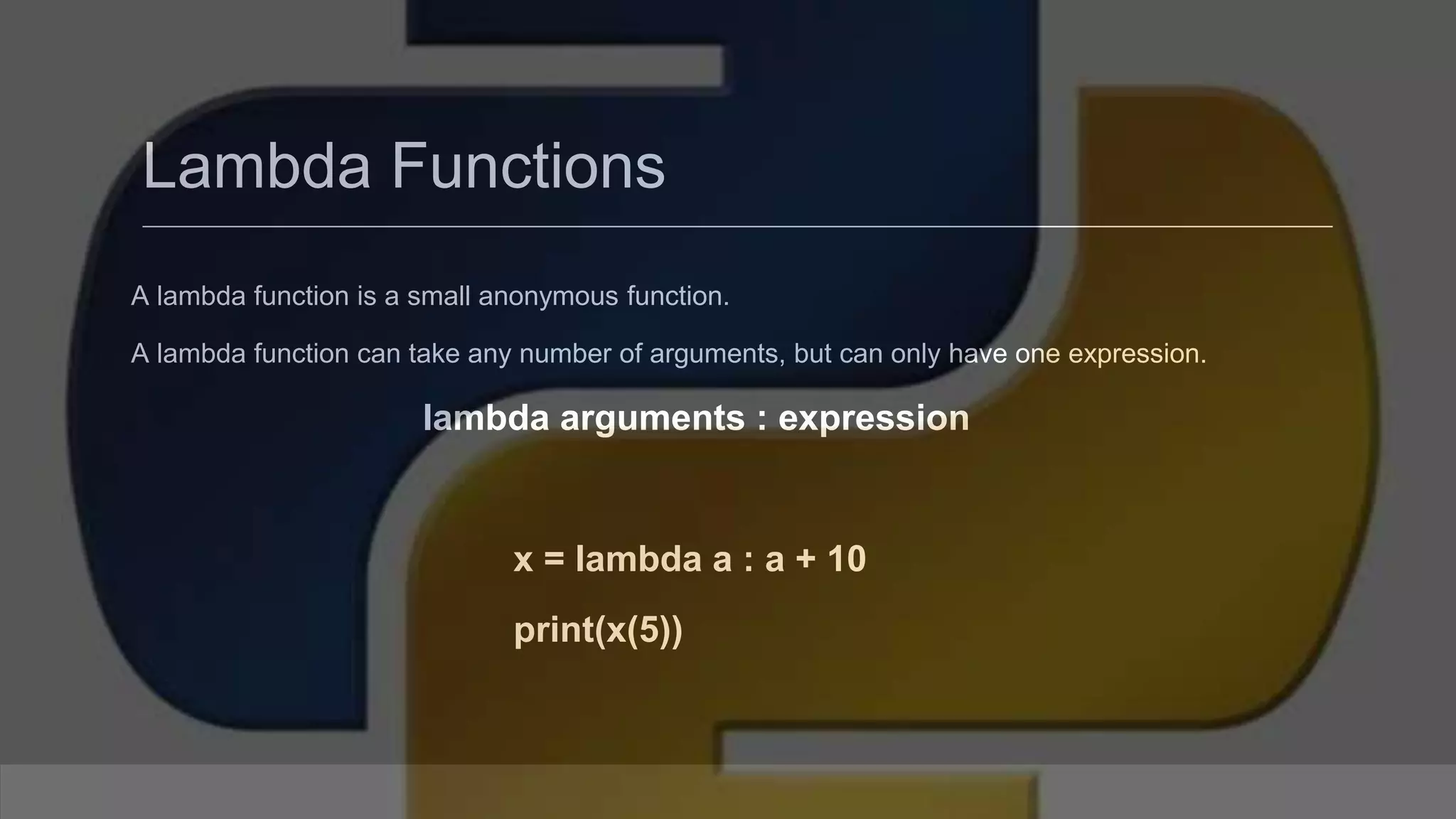 Lambda Functions

A lambda function is a small anonymous function.

A lambda function can take any number of arguments, but can only have one expression.

lambda arguments : expression

x = lambda a : a + 10

print(x(5))